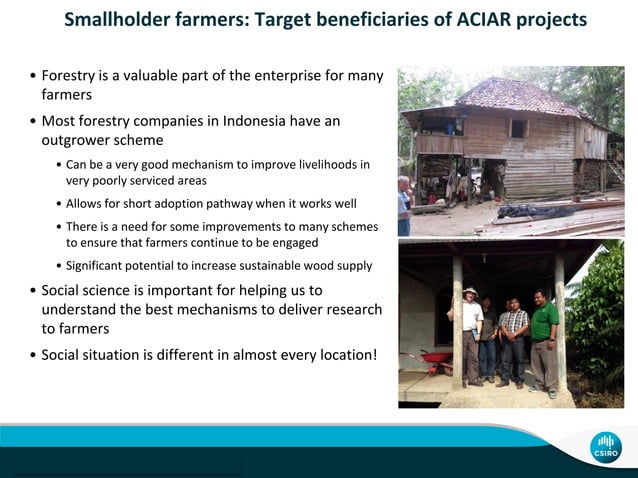 Smallholder farmers: Target beneficiaries of ACIAR projects

• Forestry is a valuable part of the enterprise for many farmers

• Most forestry companies in Indonesia have an outgrower scheme

• Can be a very good mechanism to improve livelihoods in very poorly serviced areas

• Allows for short adoption pathway when it works well

• There is a need for some improvements to many schemes to ensure that farmers continue to be engaged

• Significant potential to increase sustainable wood supply

• Social science is important for helping us to understand the best mechanisms to deliver research to farmers

• Social situation is different in almost every location!

CSIRO